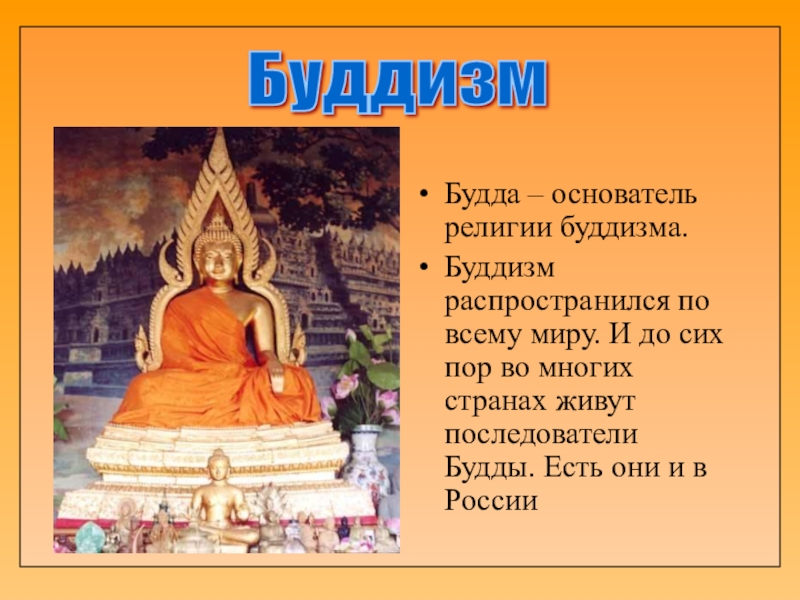 Буддизм

• Будда – основатель религии буддизма.

• Буддизм распространился по всему миру. И до сих пор во многих странах живут последователи Будды. Есть они и в России